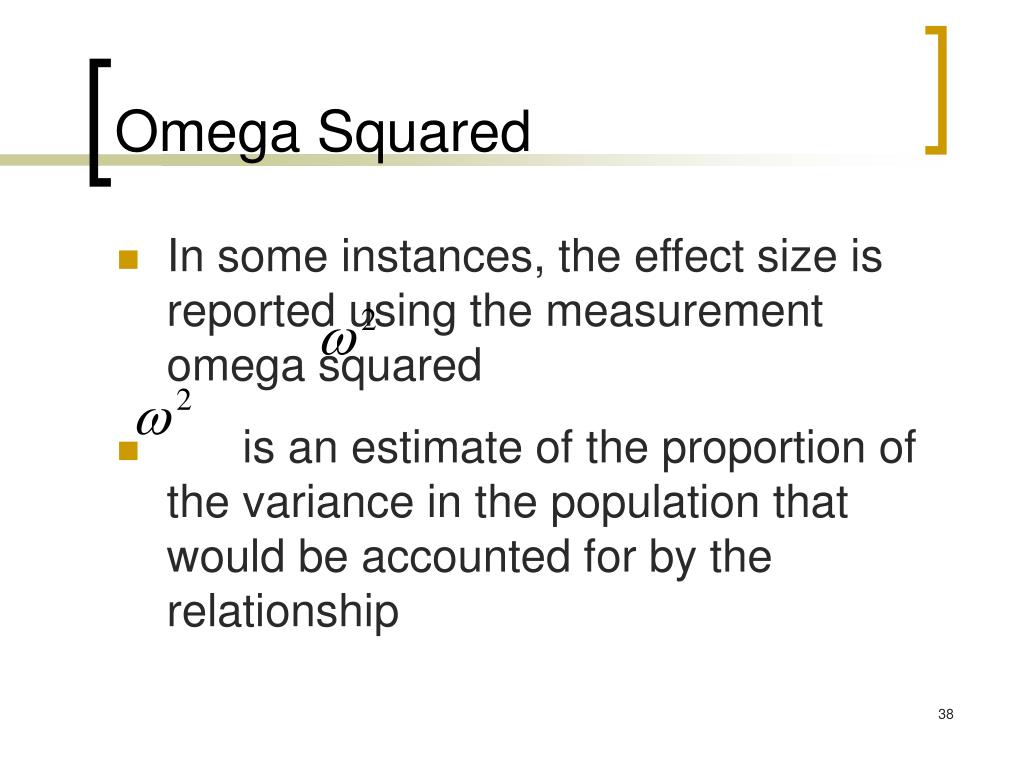 Omega Squared

In some instances, the effect size is reported using the measurement omega squared $\omega^2$

$\omega^2$ is an estimate of the proportion of the variance in the population that would be accounted for by the relationship

38